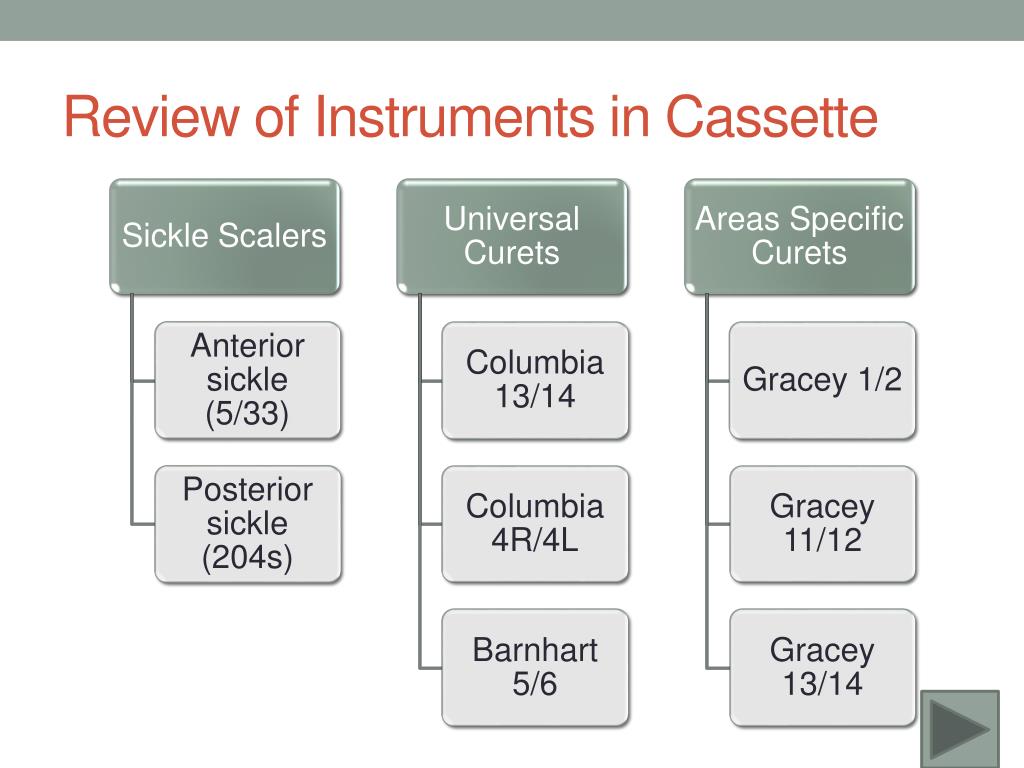 Review of Instruments in Cassette

Sickle Scalers

Anterior sickle (5/33)

Posterior sickle (204s)

Universal Curets

Columbia 13/14

Columbia 4R/4L

Barnhart 5/6

Areas Specific Curets

Gracey 1/2

Gracey 11/12

Gracey 13/14